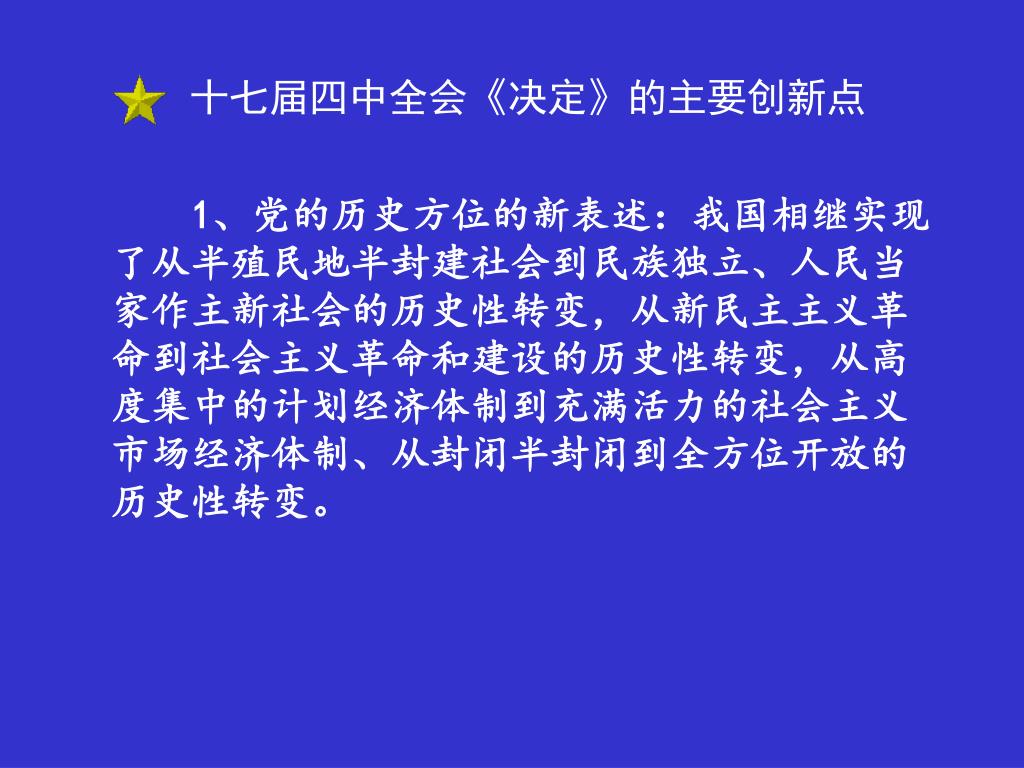 十七届四中全会《决定》的主要创新点

1、党的历史方位的新表述：我国相继实现了从半殖民地半封建社会到民族独立、人民当家作主新社会的历史性转变，从新民主主义革命到社会主义革命和建设的历史性转变，从高度集中的计划经济体制到充满活力的社会主义市场经济体制、从封闭半封闭到全方位开放的历史性转变。